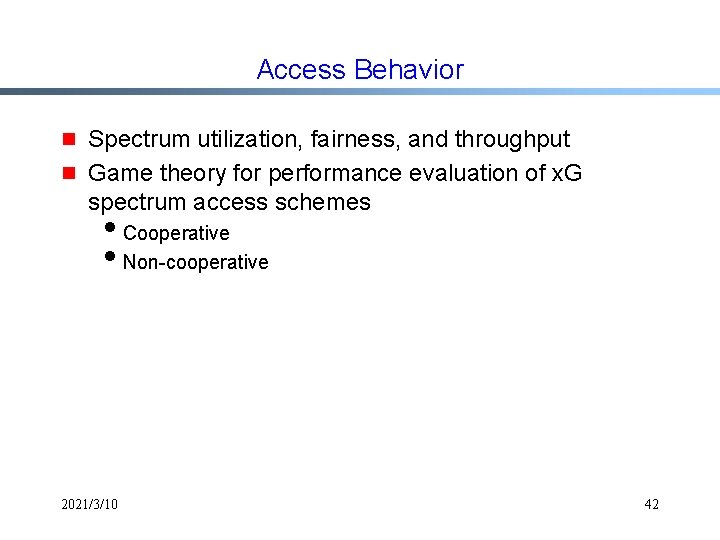 Access Behavior

- Spectrum utilization, fairness, and throughput
- Game theory for performance evaluation of xG spectrum access schemes
  - Cooperative
  - Non-cooperative

2021/3/10

42